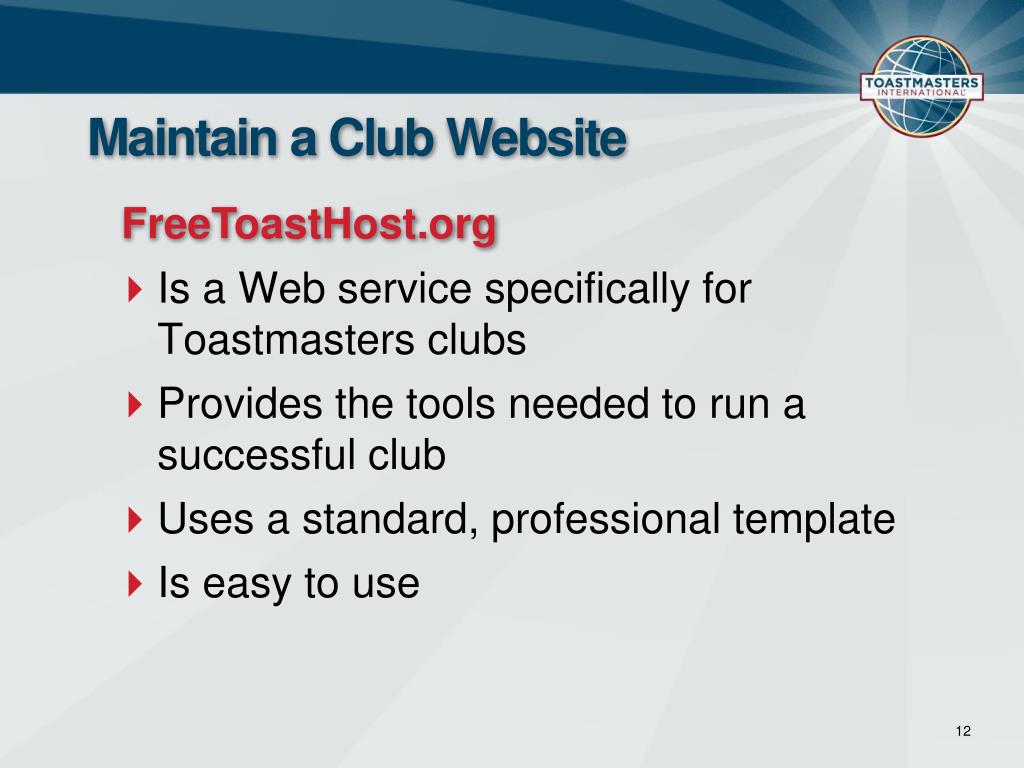 TOASTMASTERS INTERNATIONAL

Maintain a Club Website

FreeToastHost.org

Is a Web service specifically for Toastmasters clubs

Provides the tools needed to run a successful club

Uses a standard, professional template

Is easy to use

12